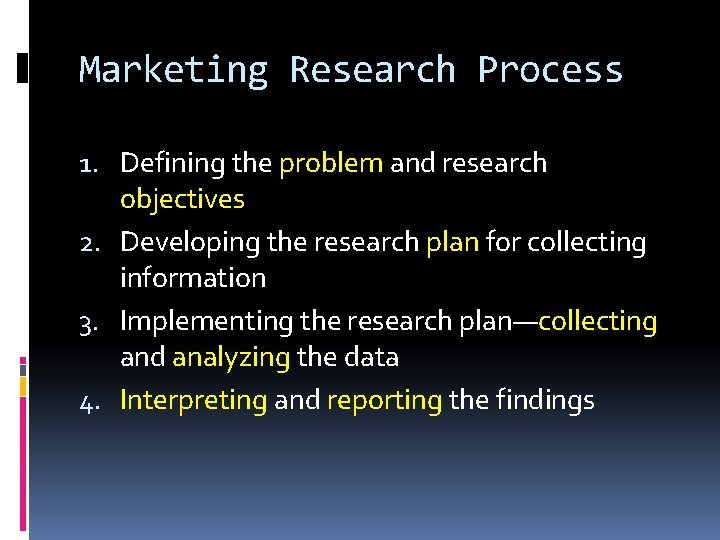 Marketing Research Process

1. Defining the problem and research objectives
2. Developing the research plan for collecting information
3. Implementing the research plan—collecting and analyzing the data
4. Interpreting and reporting the findings